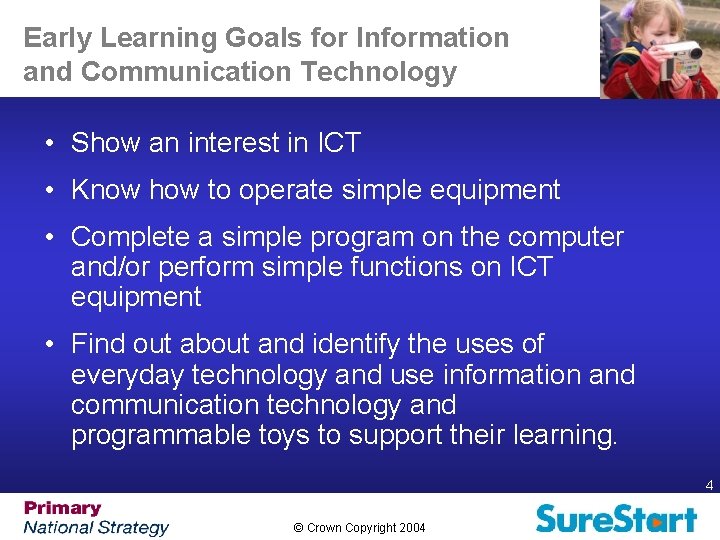 Early Learning Goals for Information and Communication Technology

• Show an interest in ICT

• Know how to operate simple equipment

• Complete a simple program on the computer and/or perform simple functions on ICT equipment

• Find out about and identify the uses of everyday technology and use information and communication technology and programmable toys to support their learning.

4

Primary
National Strategy

© Crown Copyright 2004

SureStart